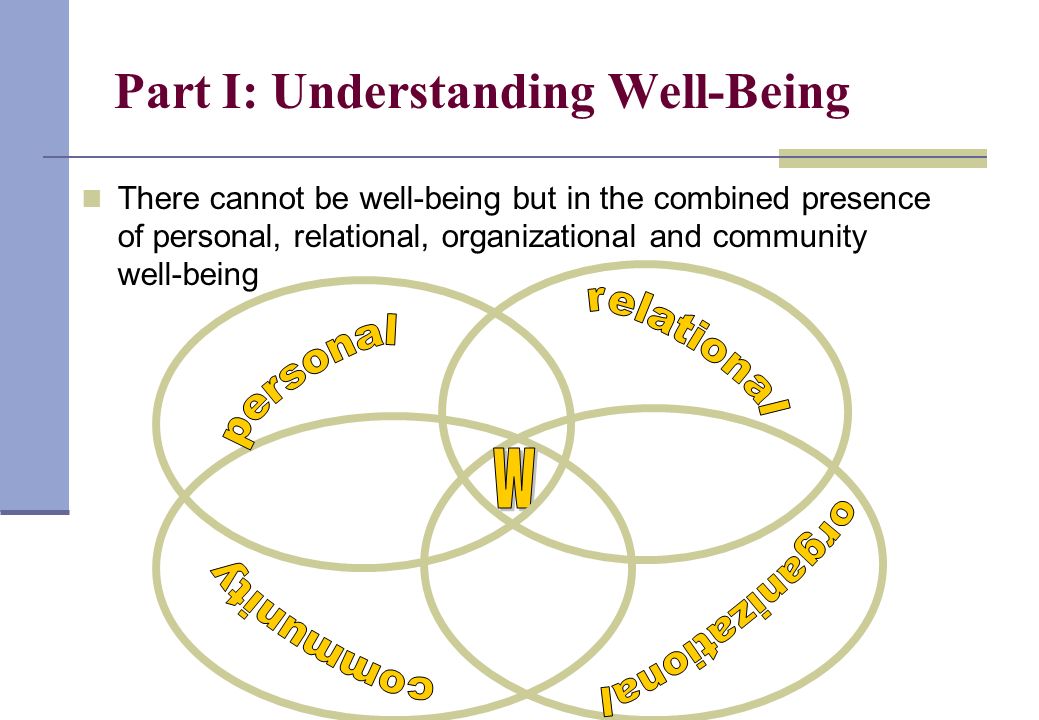 Part I: Understanding Well-Being

There cannot be well-being but in the combined presence of personal, relational, organizational and community well-being

personal

relational

W

community

organizational